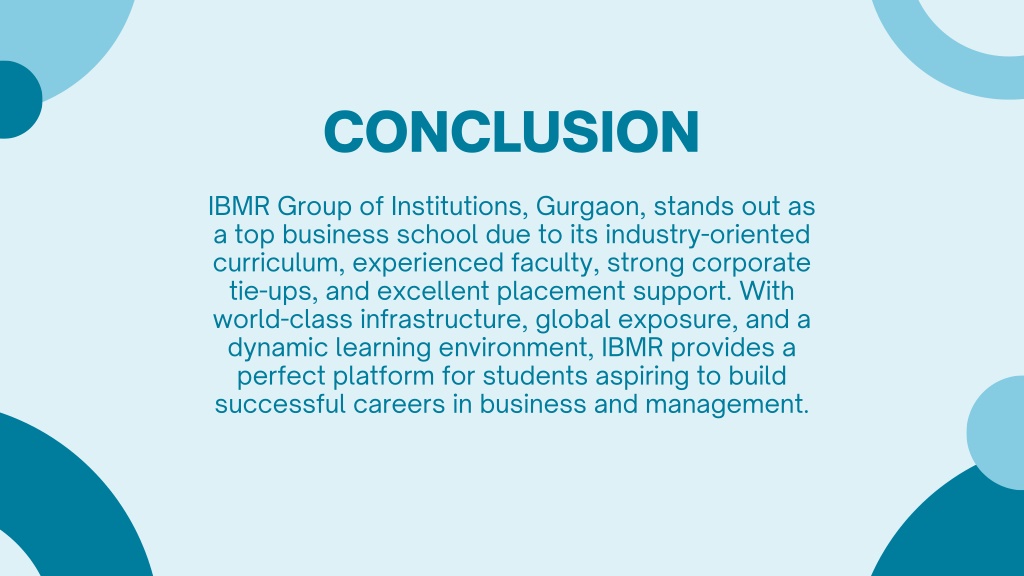 CONCLUSION

IBMR Group of Institutions, Gurgaon, stands out as a top business school due to its industry-oriented curriculum, experienced faculty, strong corporate tie-ups, and excellent placement support. With world-class infrastructure, global exposure, and a dynamic learning environment, IBMR provides a perfect platform for students aspiring to build successful careers in business and management.